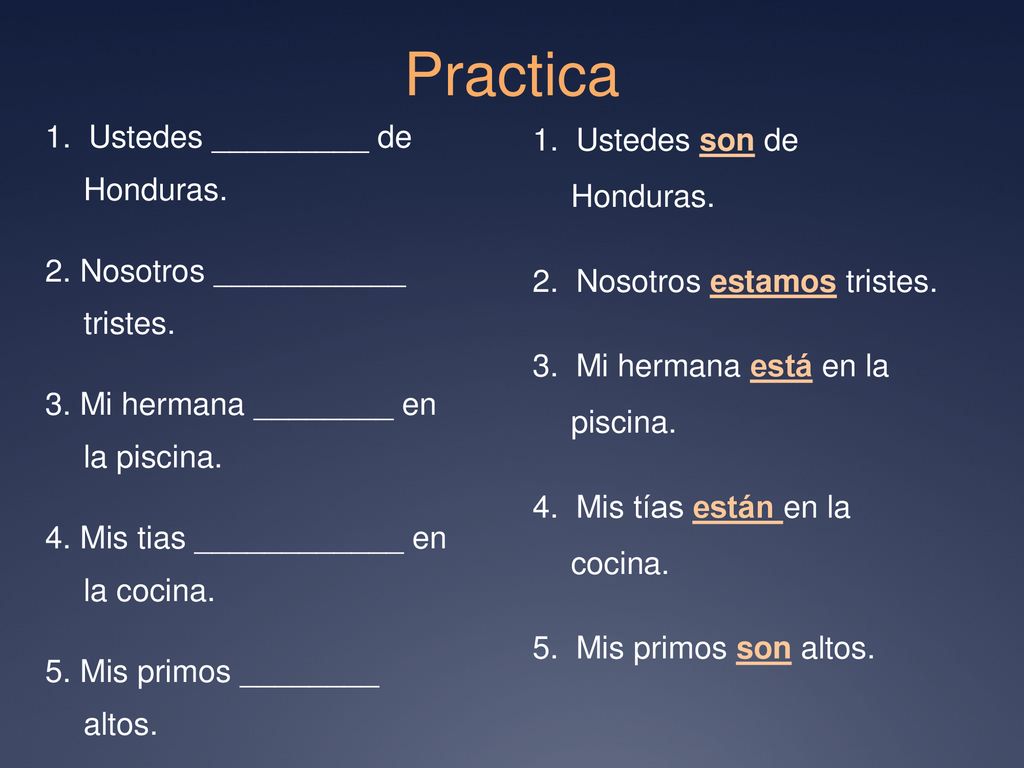 Practica

1. Ustedes _________ de Honduras.

2. Nosotros ___________ tristes.

3. Mi hermana ________ en la piscina.

4. Mis tias ____________ en la cocina.

5. Mis primos ________ altos.

1. Ustedes son de Honduras.

2. Nosotros estamos tristes.

3. Mi hermana está en la piscina.

4. Mis tías están en la cocina.

5. Mis primos son altos.